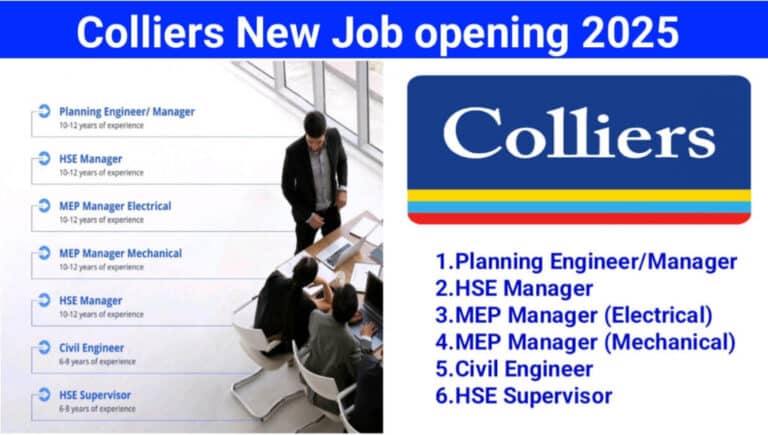 Colliers New Job opening 2025

Planning Engineer/ Manager
10-12 years of experience

HSE Manager
10-12 years of experience

MEP Manager Electrical
10-12 years of experience

MEP Manager Mechanical
10-12 years of experience

HSE Manager
10-12 years of experience

Civil Engineer
6-8 years of experience

HSE Supervisor
6-8 years of experience

Colliers

1.Planning Engineer/Manager
2.HSE Manager
3.MEP Manager (Electrical)
4.MEP Manager (Mechanical)
5.Civil Engineer
6.HSE Supervisor